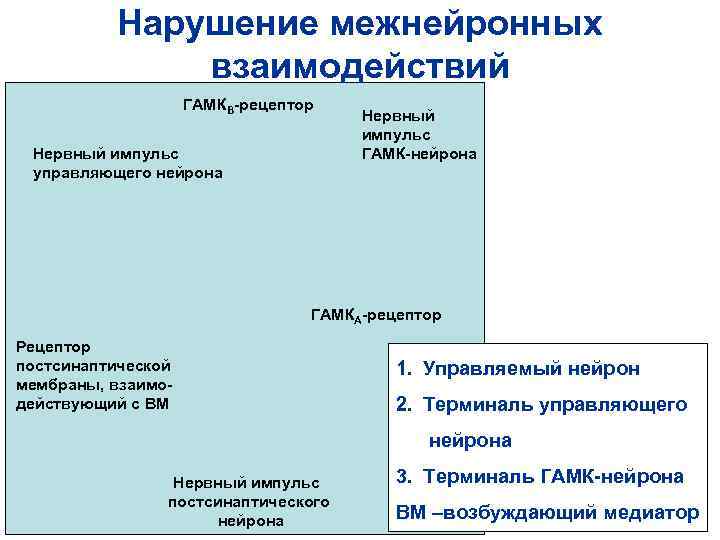 Нарушение межнейронных взаимодействий

ГАМК$_B$-рецептор

Нервный импульс ГАМК-нейрона

Нервный импульс управляющего нейрона

ГАМК$_A$-рецептор

Рецептор постсинаптической мембраны, взаимодействующий с ВМ

Нервный импульс постсинаптического нейрона

1. Управляемый нейрон
2. Терминаль управляющего нейрона
3. Терминаль ГАМК-нейрона
ВМ –возбуждающий медиатор